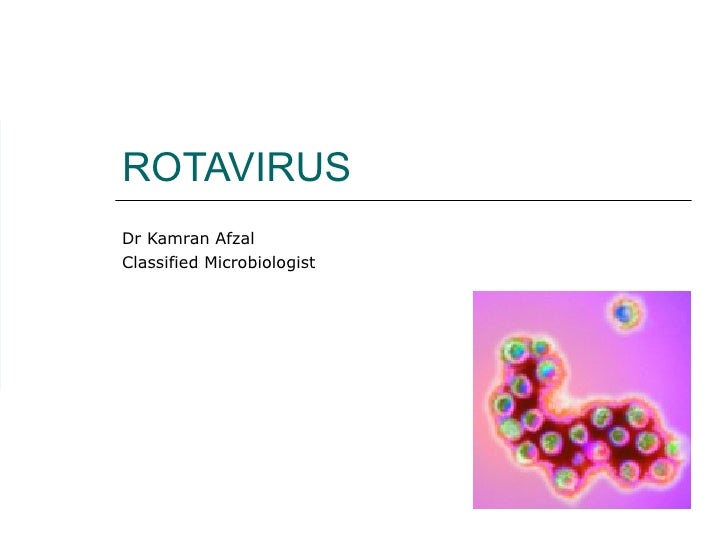 ROTAVIRUS

Dr Kamran Afzal
Classified Microbiologist